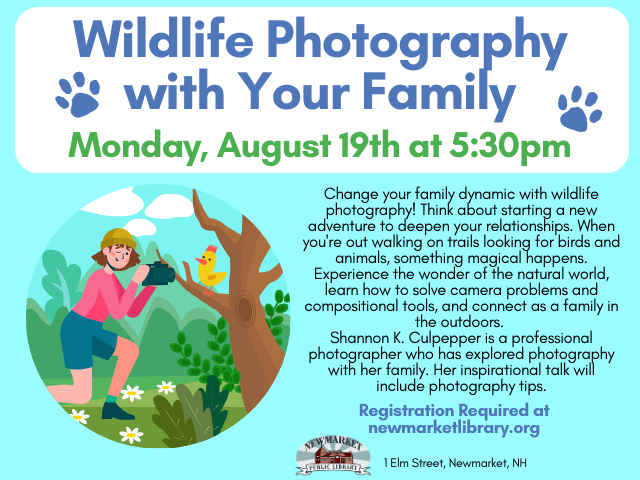 Wildlife Photography with Your Family

Monday, August 19th at 5:30pm

Change your family dynamic with wildlife photography! Think about starting a new adventure to deepen your relationships. When you're out walking on trails looking for birds and animals, something magical happens. Experience the wonder of the natural world, learn how to solve camera problems and compositional tools, and connect as a family in the outdoors.

Shannon K. Culpepper is a professional photographer who has explored photography with her family. Her inspirational talk will include photography tips.

Registration Required at newmarketlibrary.org

NEWMARKET PUBLIC LIBRARY

1 Elm Street, Newmarket, NH